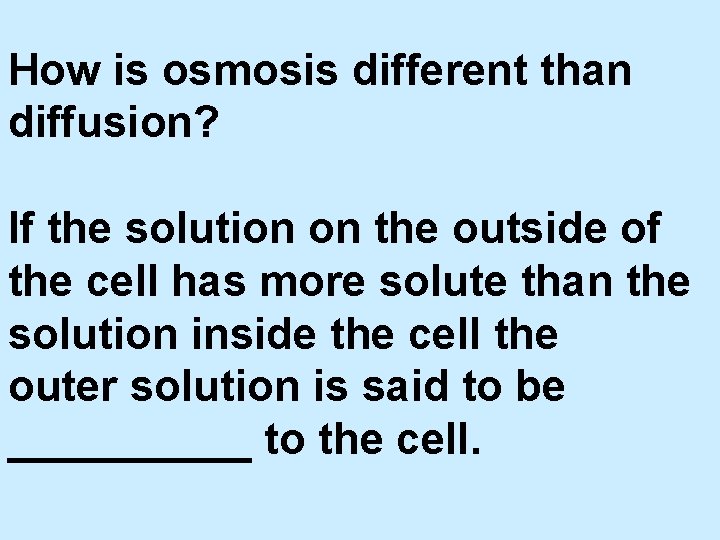 How is osmosis different than diffusion?

If the solution on the outside of the cell has more solute than the solution inside the cell the outer solution is said to be __________ to the cell.